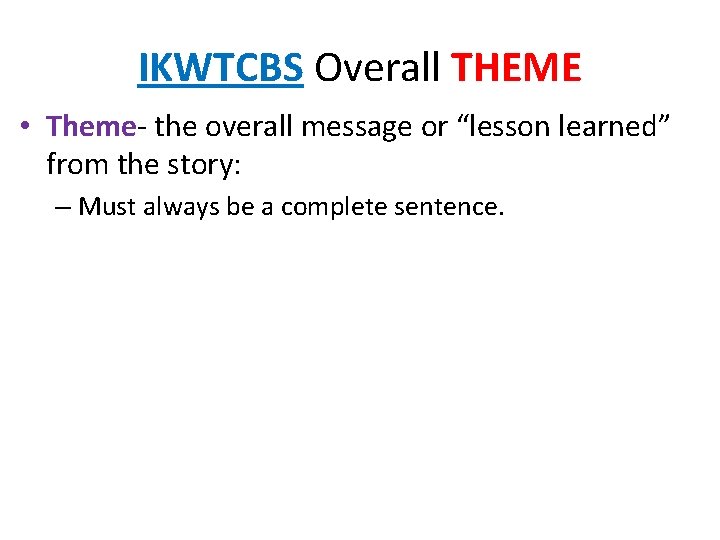 IKWTCBS Overall THEME

• Theme- the overall message or “lesson learned” from the story:

– Must always be a complete sentence.